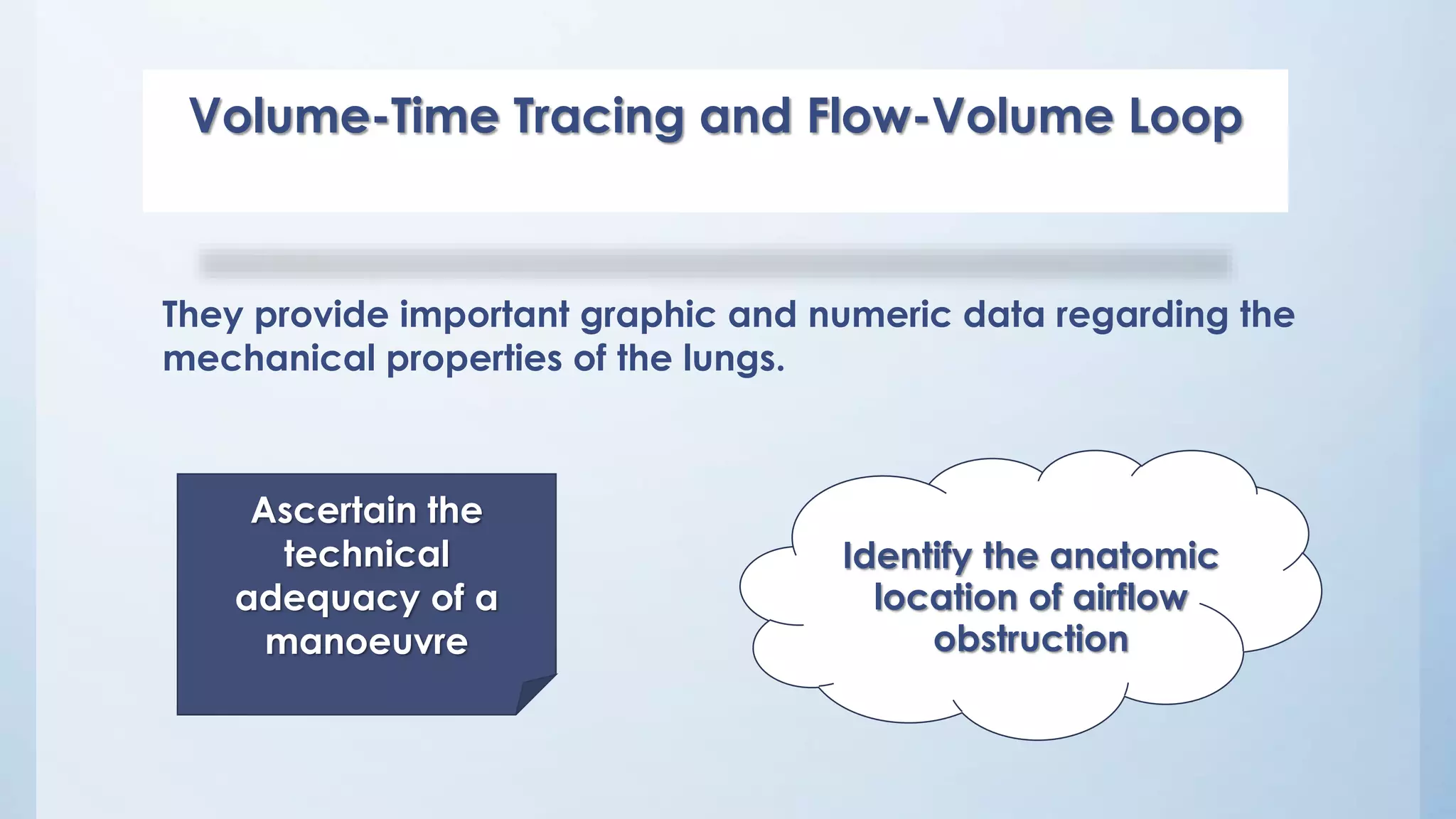 Volume-Time Tracing and Flow-Volume Loop

They provide important graphic and numeric data regarding the mechanical properties of the lungs.

Ascertain the technical adequacy of a manoeuvre

Identify the anatomic location of airflow obstruction